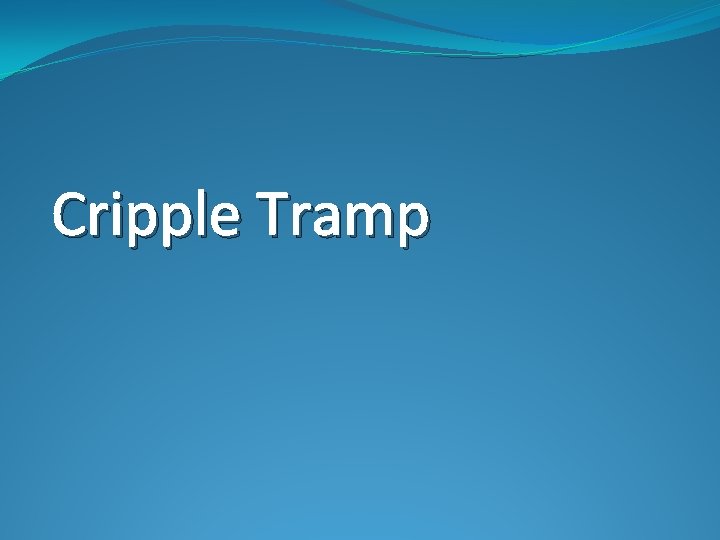 Cripple Tramp